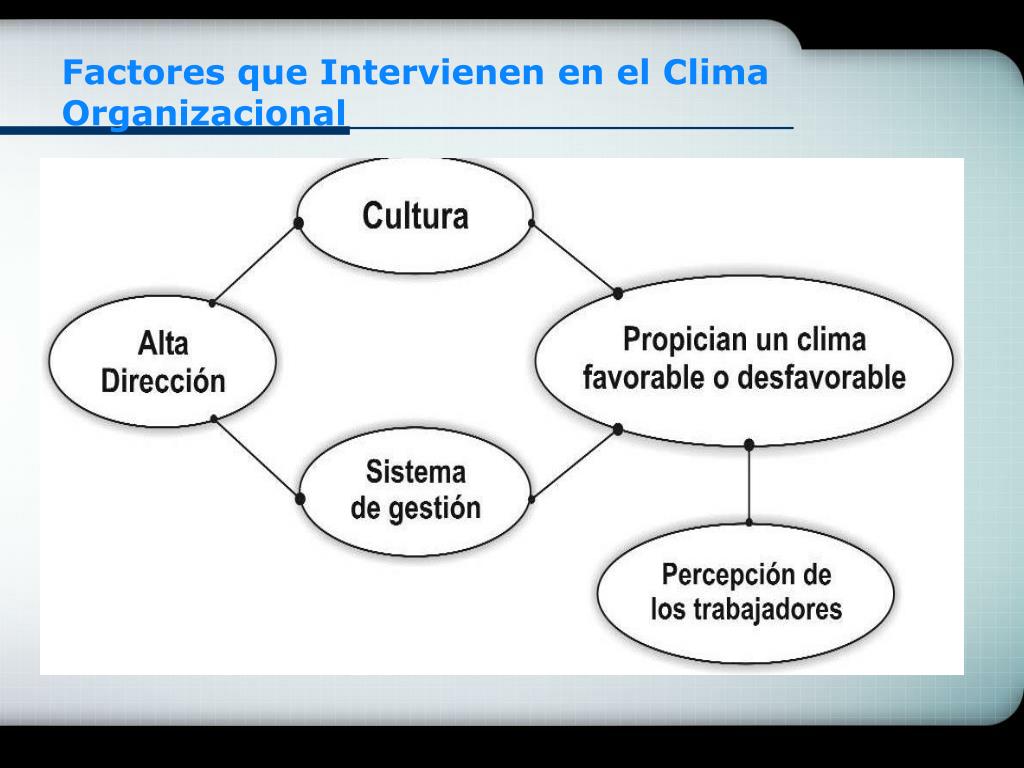 Factores que Intervienen en el Clima Organizacional

Cultura

Alta Dirección

Propician un clima favorable o desfavorable

Sistema de gestión

Percepción de los trabajadores